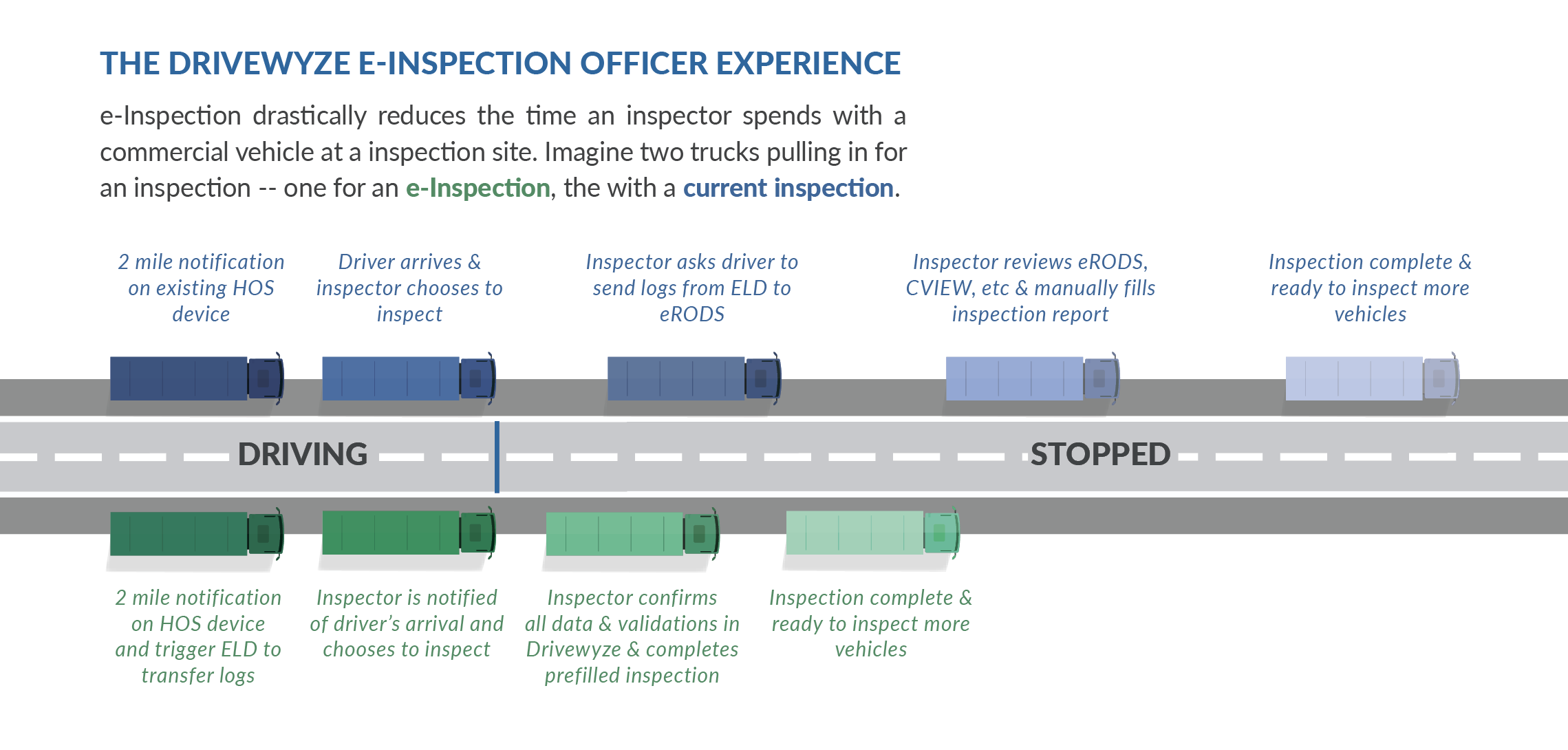 THE DRIVEWYZE E-INSPECTION OFFICER EXPERIENCE

e-Inspection drastically reduces the time an inspector spends with a commercial vehicle at a inspection site. Imagine two trucks pulling in for an inspection -- one for an e-Inspection, the with a current inspection.

2 mile notification on existing HOS device

Driver arrives & inspector chooses to inspect

Inspector asks driver to send logs from ELD to eRODS

Inspector reviews eRODS, CVIEW, etc & manually fills inspection report

Inspection complete & ready to inspect more vehicles

DRIVING

STOPPED

2 mile notification on HOS device and trigger ELD to transfer logs

Inspector is notified of driver's arrival and chooses to inspect

Inspector confirms all data & validations in Drivewyze & completes prefilled inspection

Inspection complete & ready to inspect more vehicles